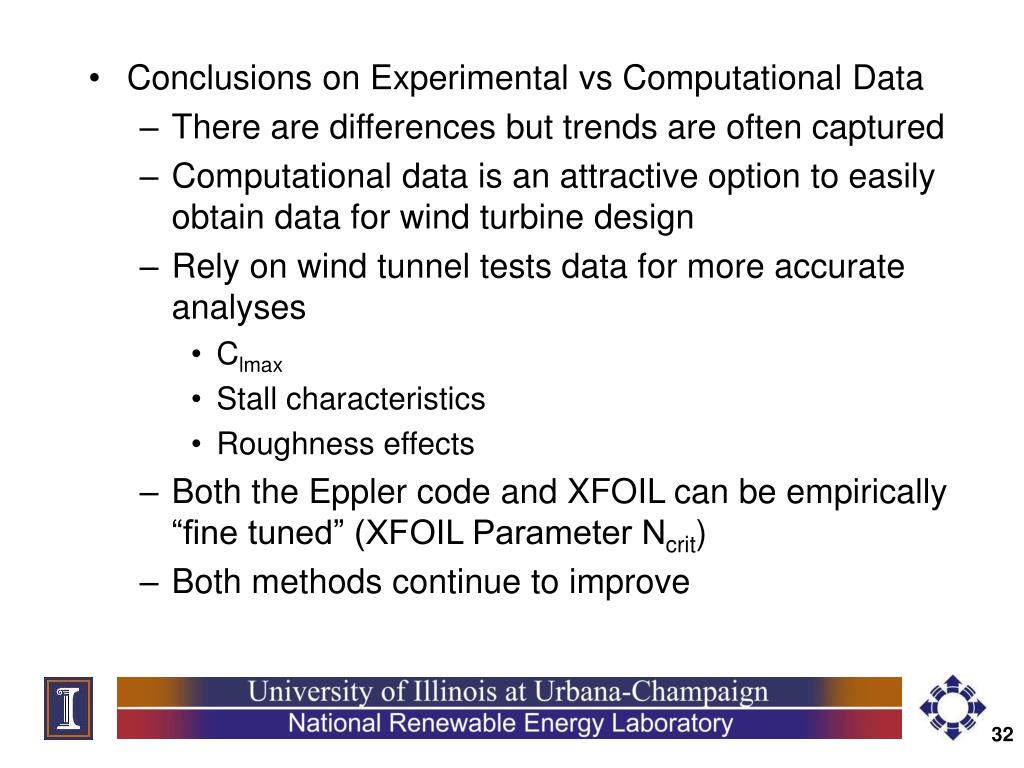 • Conclusions on Experimental vs Computational Data
– There are differences but trends are often captured
– Computational data is an attractive option to easily obtain data for wind turbine design
– Rely on wind tunnel tests data for more accurate analyses
• $C_{lmax}$
• Stall characteristics
• Roughness effects
– Both the Eppler code and XFOIL can be empirically “fine tuned” (XFOIL Parameter $N_{crit}$)
– Both methods continue to improve

University of Illinois at Urbana-Champaign
National Renewable Energy Laboratory

32